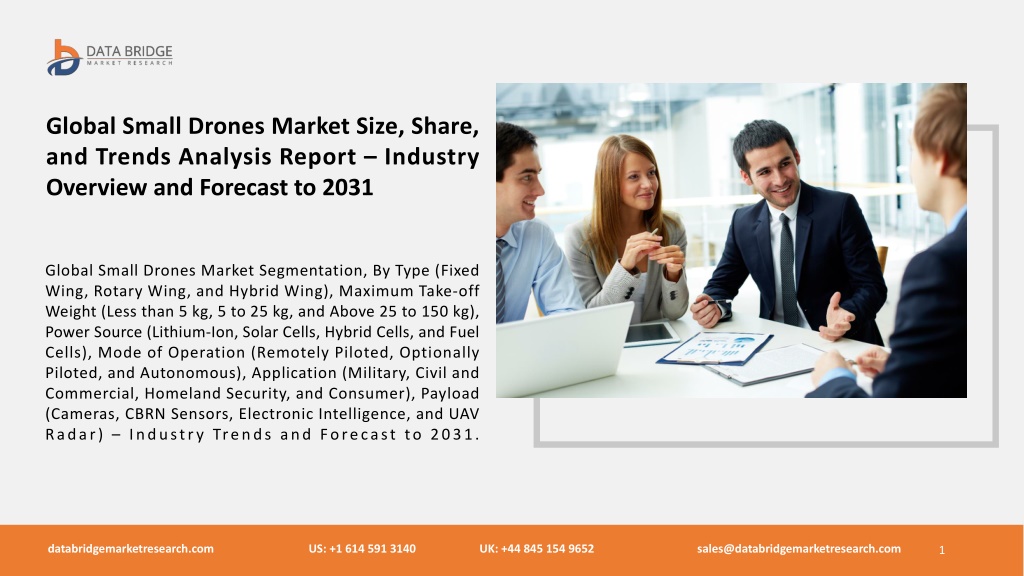 DATA BRIDGE
MARKET RESEARCH

Global Small Drones Market Size, Share, and Trends Analysis Report – Industry Overview and Forecast to 2031

Global Small Drones Market Segmentation, By Type (Fixed Wing, Rotary Wing, and Hybrid Wing), Maximum Take-off Weight (Less than 5 kg, 5 to 25 kg, and Above 25 to 150 kg), Power Source (Lithium-Ion, Solar Cells, Hybrid Cells, and Fuel Cells), Mode of Operation (Remotely Piloted, Optionally Piloted, and Autonomous), Application (Military, Civil and Commercial, Homeland Security, and Consumer), Payload (Cameras, CBRN Sensors, Electronic Intelligence, and UAV Radar) – Industry Trends and Forecast to 2031.

databridgemarketresearch.com US: +1 614 591 3140 UK: +44 845 154 9652 sales@databridgemarketresearch.com 1